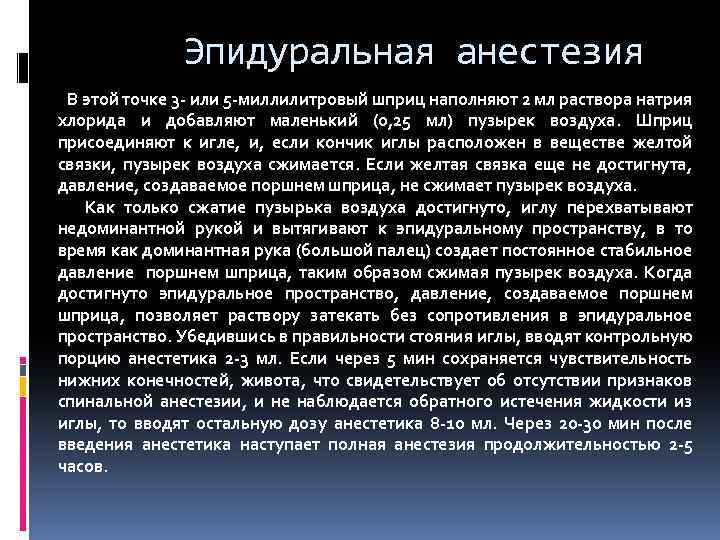 Эпидуральная анестезия

В этой точке 3- или 5-миллилитровый шприц наполняют 2 мл раствора натрия хлорида и добавляют маленький (0,25 мл) пузырек воздуха. Шприц присоединяют к игле, и, если кончик иглы расположен в веществе желтой связки, пузырек воздуха сжимается. Если желтая связка еще не достигнута, давление, создаваемое поршнем шприца, не сжимает пузырек воздуха.

Как только сжатие пузырька воздуха достигнуто, иглу перехватывают недоминантной рукой и вытягивают к эпидуральному пространству, в то время как доминантная рука (большой палец) создает постоянное стабильное давление поршнем шприца, таким образом сжимая пузырек воздуха. Когда достигнуто эпидуральное пространство, давление, создаваемое поршнем шприца, позволяет раствору затекать без сопротивления в эпидуральное пространство. Убедившись в правильности стояния иглы, вводят контрольную порцию анестетика 2-3 мл. Если через 5 мин сохраняется чувствительность нижних конечностей, живота, что свидетельствует об отсутствии признаков спинальной анестезии, и не наблюдается обратного истечения жидкости из иглы, то вводят остальную дозу анестетика 8-10 мл. Через 20-30 мин после введения анестетика наступает полная анестезия продолжительностью 2-5 часов.